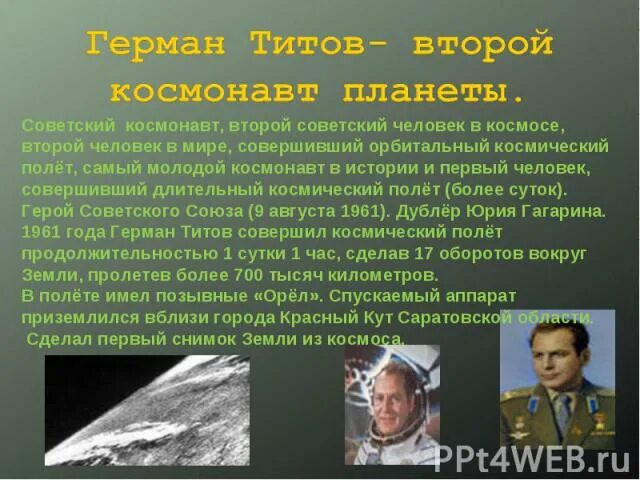 Герман Титов- второй космонавт планеты.

Советский космонавт, второй советский человек в космосе, второй человек в мире, совершивший орбитальный космический полёт, самый молодой космонавт в истории и первый человек, совершивший длительный космический полёт (более суток). Герой Советского Союза (9 августа 1961). Дублёр Юрия Гагарина. 1961 года Герман Титов совершил космический полёт продолжительностью 1 сутки 1 час, сделав 17 оборотов вокруг Земли, пролетев более 700 тысяч километров.
В полёте имел позывные «Орёл». Спускаемый аппарат приземлился вблизи города Красный Кут Саратовской области.
Сделал первый снимок Земли из космоса.

PPt4WEB.ru